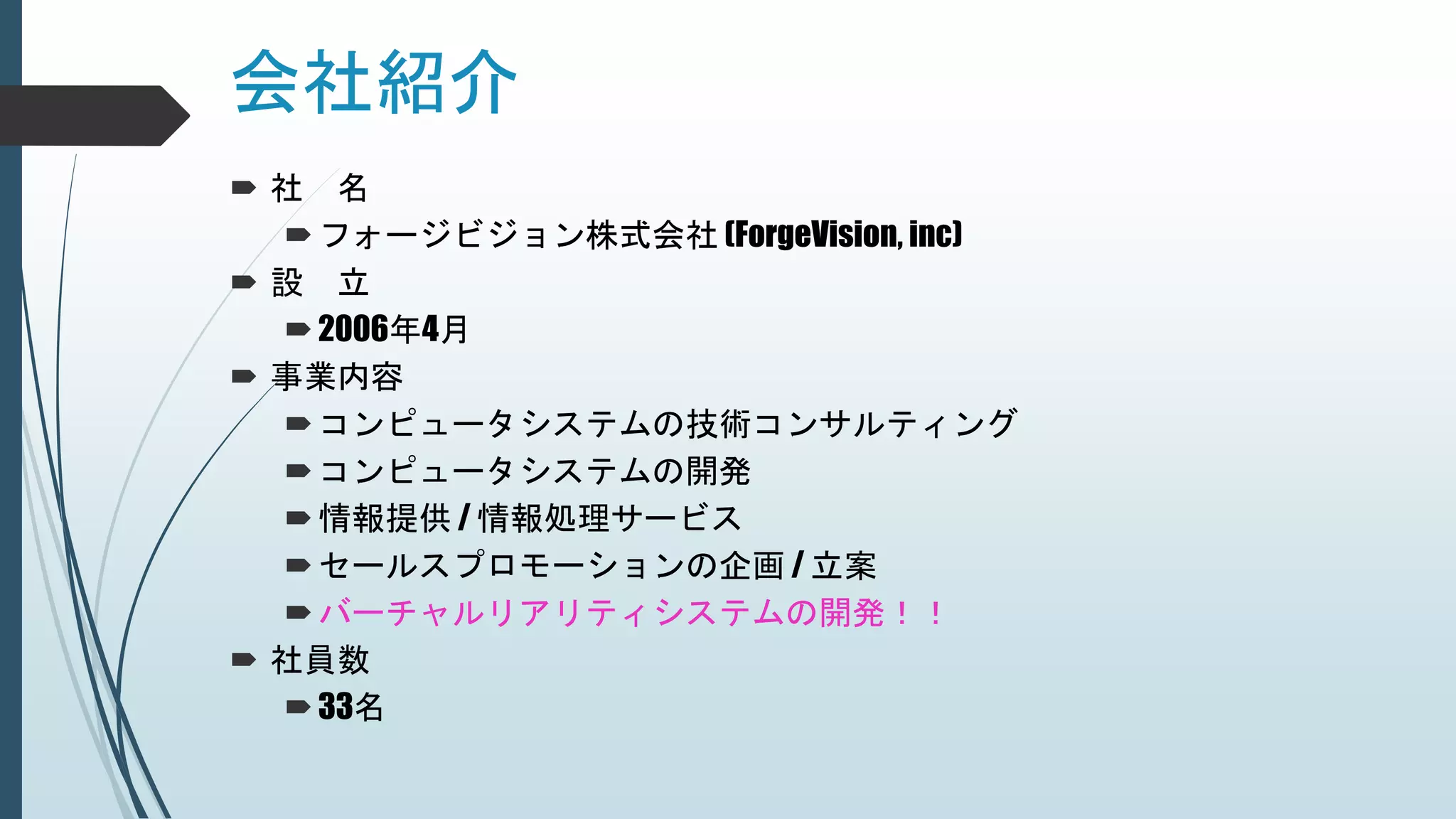 会社紹介

社　名

フォージビジョン株式会社 (ForgeVision, inc)

設　立

2006年4月

事業内容

コンピュータシステムの技術コンサルティング

コンピュータシステムの開発

情報提供 / 情報処理サービス

セールスプロモーションの企画 / 立案

バーチャルリアリティシステムの開発！！

社員数

33名